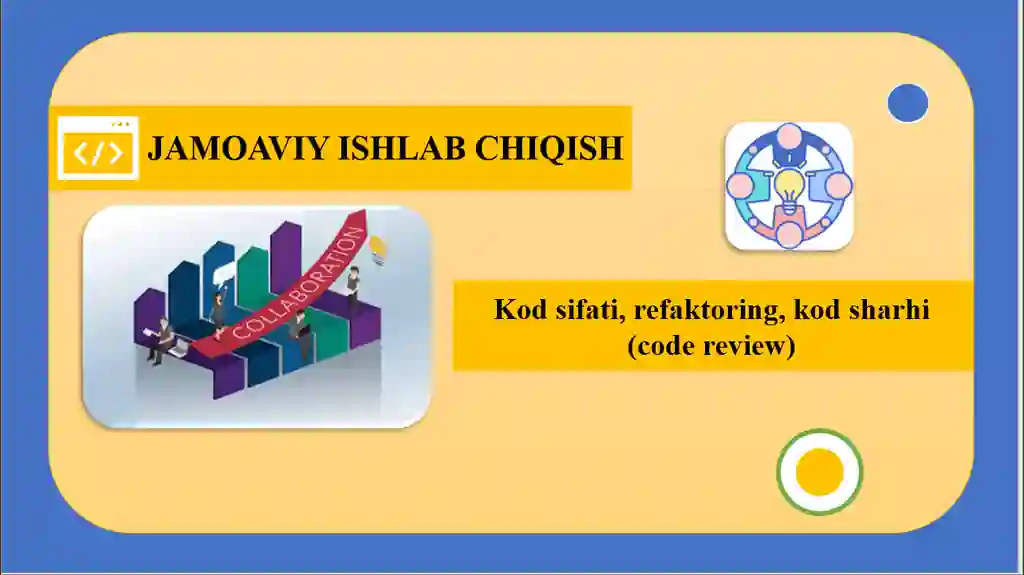 </>

JAMOAVIY ISHLAB CHIQISH

COLLABORATION

Kod sifati, refaktoring, kod sharhi (code review)